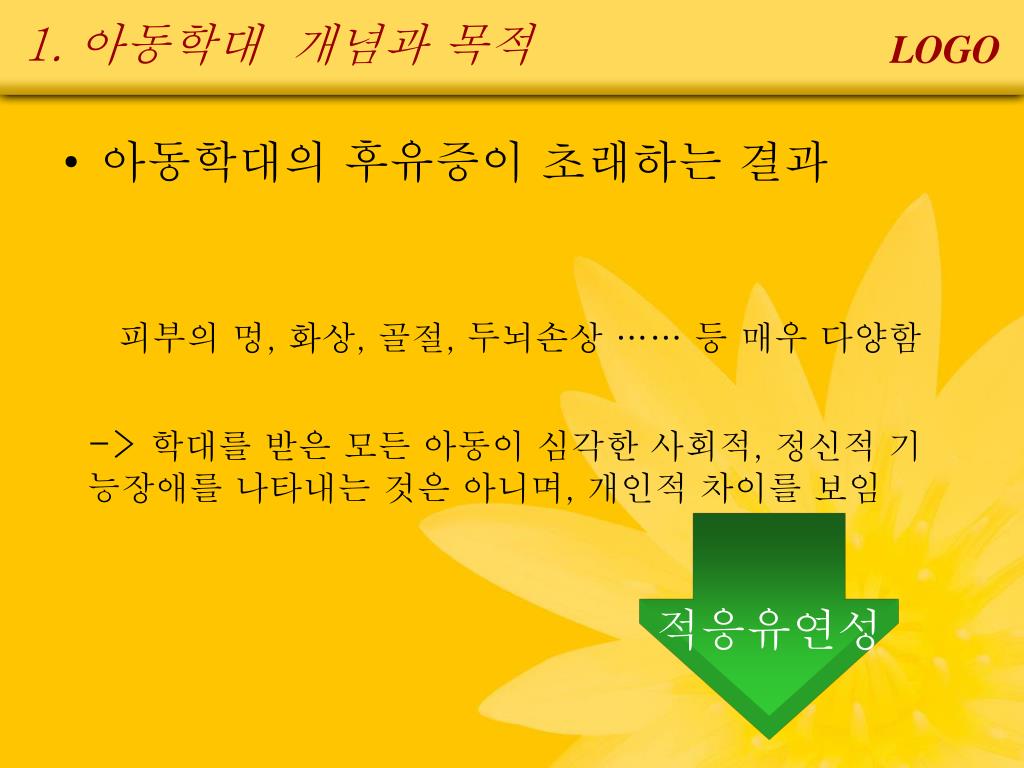 1. 아동학대 개념과 목적

LOGO

• 아동학대의 후유증이 초래하는 결과

피부의 멍, 화상, 골절, 두뇌손상 …… 등 매우 다양함

-> 학대를 받은 모든 아동이 심각한 사회적, 정신적 기능장애를 나타내는 것은 아니며, 개인적 차이를 보임

적응유연성